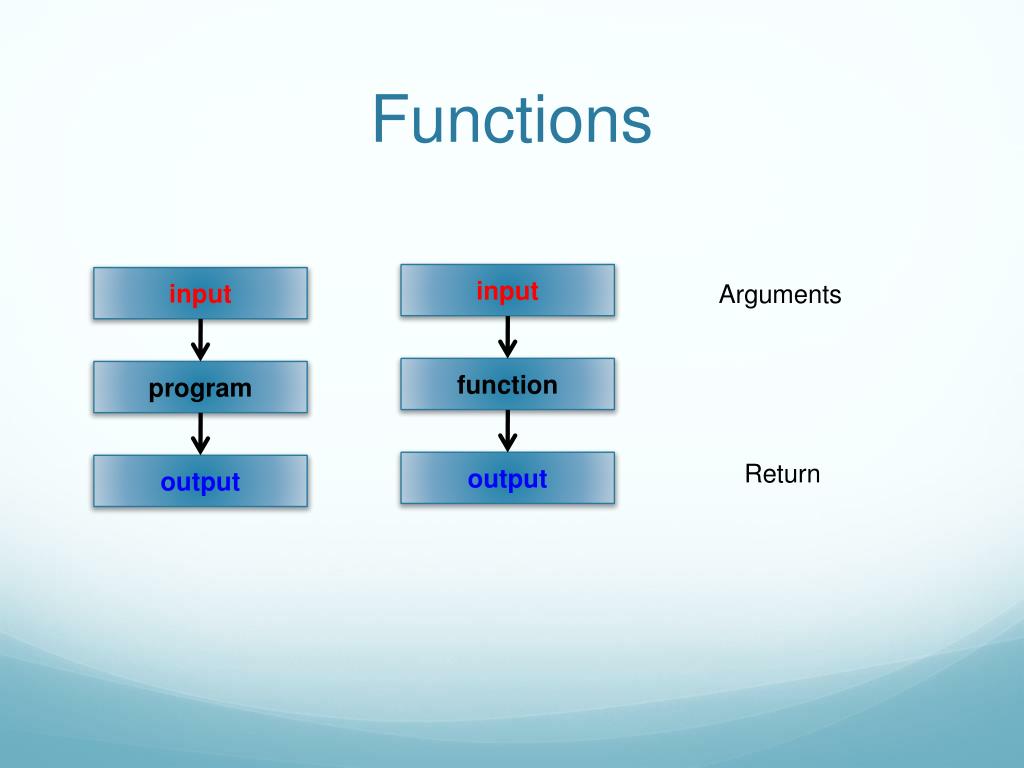 Functions

input

program

output

input

function

output

Arguments

Return